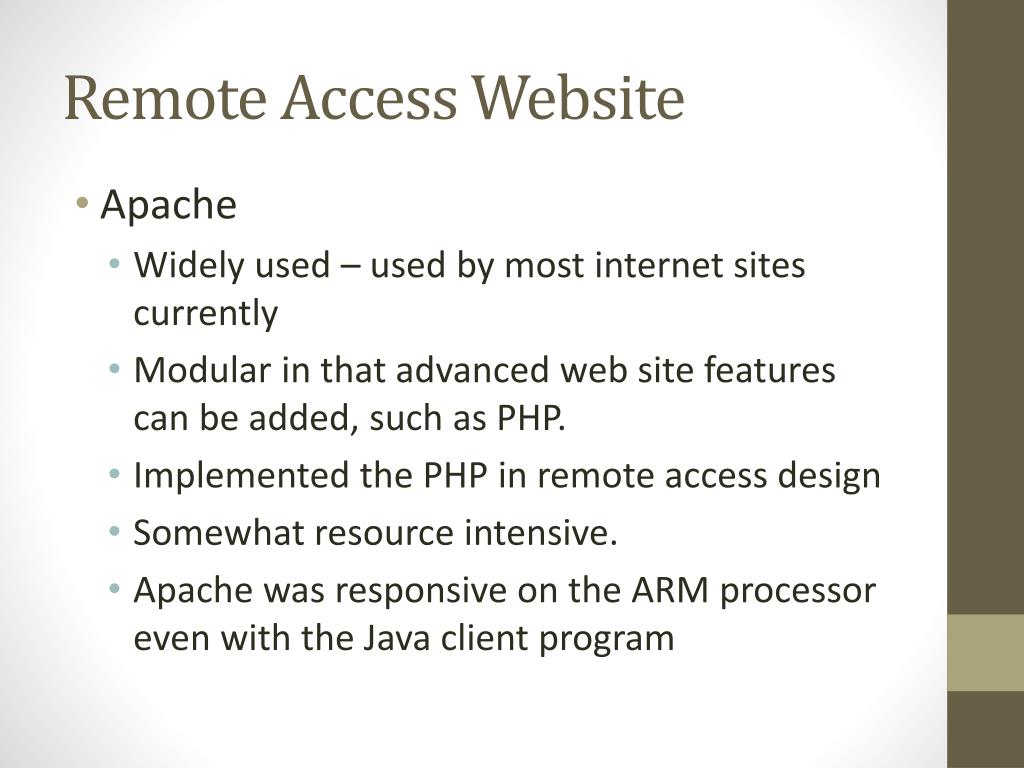 Remote Access Website

• Apache
  • Widely used – used by most internet sites currently
  • Modular in that advanced web site features can be added, such as PHP.
  • Implemented the PHP in remote access design
  • Somewhat resource intensive.
  • Apache was responsive on the ARM processor even with the Java client program